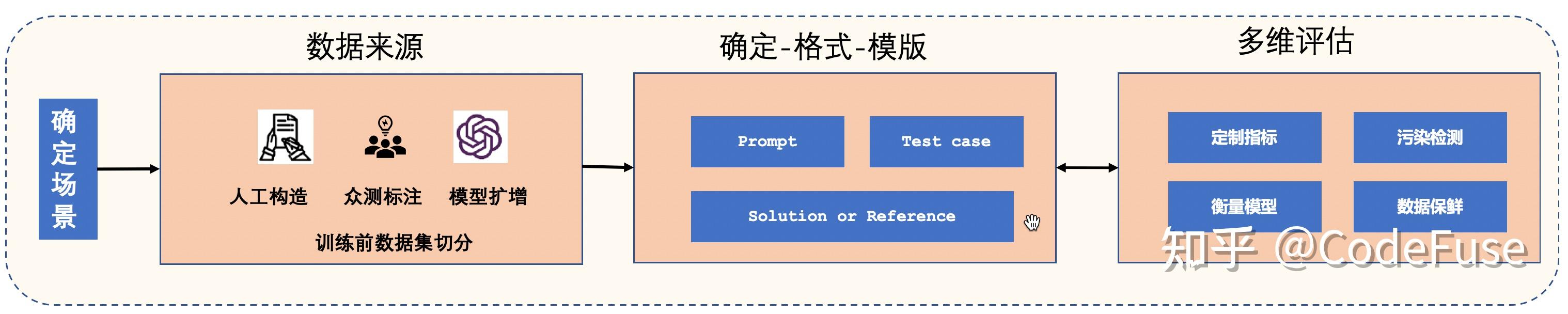 确定场景

数据来源

人工构造 众测标注 模型扩增

训练前数据集切分

确定-格式-模版

Prompt

Test case

Solution or Reference

多维评估

定制指标

污染检测

衡量模型

数据保鲜

知乎 @CodeFuse